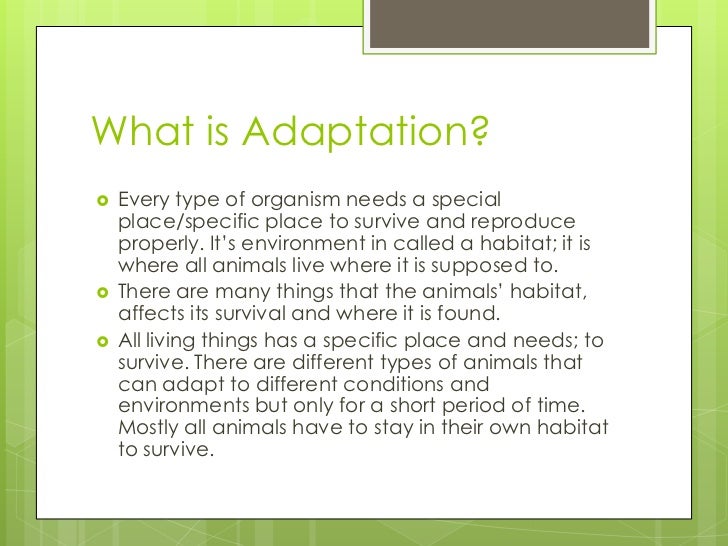 What is Adaptation?

Every type of organism needs a special place/specific place to survive and reproduce properly. It's environment in called a habitat; it is where all animals live where it is supposed to.

There are many things that the animals' habitat, affects its survival and where it is found.

All living things has a specific place and needs; to survive. There are different types of animals that can adapt to different conditions and environments but only for a short period of time. Mostly all animals have to stay in their own habitat to survive.